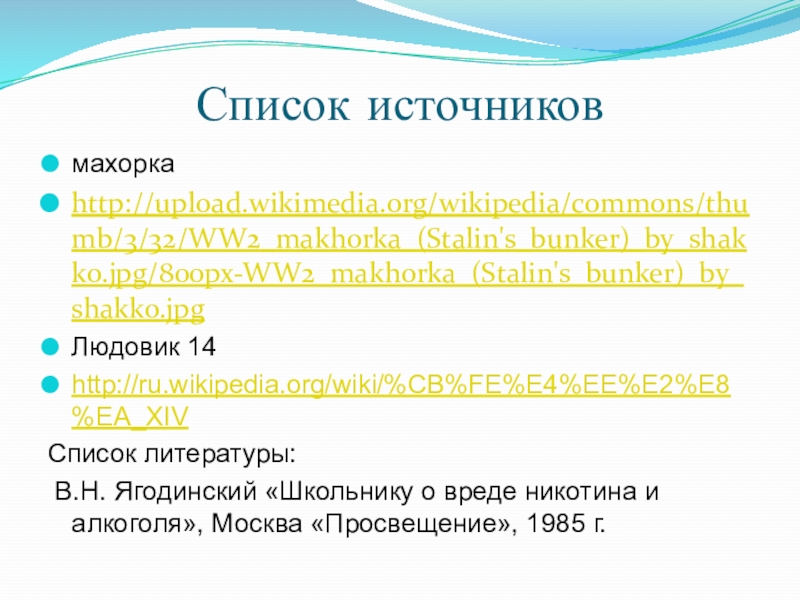 Список источников

махорка

http://upload.wikimedia.org/wikipedia/commons/thumb/3/32/WW2_makhorka_(Stalin's_bunker)_by_shakko.jpg/800px-WW2_makhorka_(Stalin's_bunker)_by_shakko.jpg

Людовик 14

http://ru.wikipedia.org/wiki/%CB%FE%E4%EE%E2%E8%EA_XIV

Список литературы:

В.Н. Ягодинский «Школьнику о вреде никотина и алкоголя», Москва «Просвещение», 1985 г.